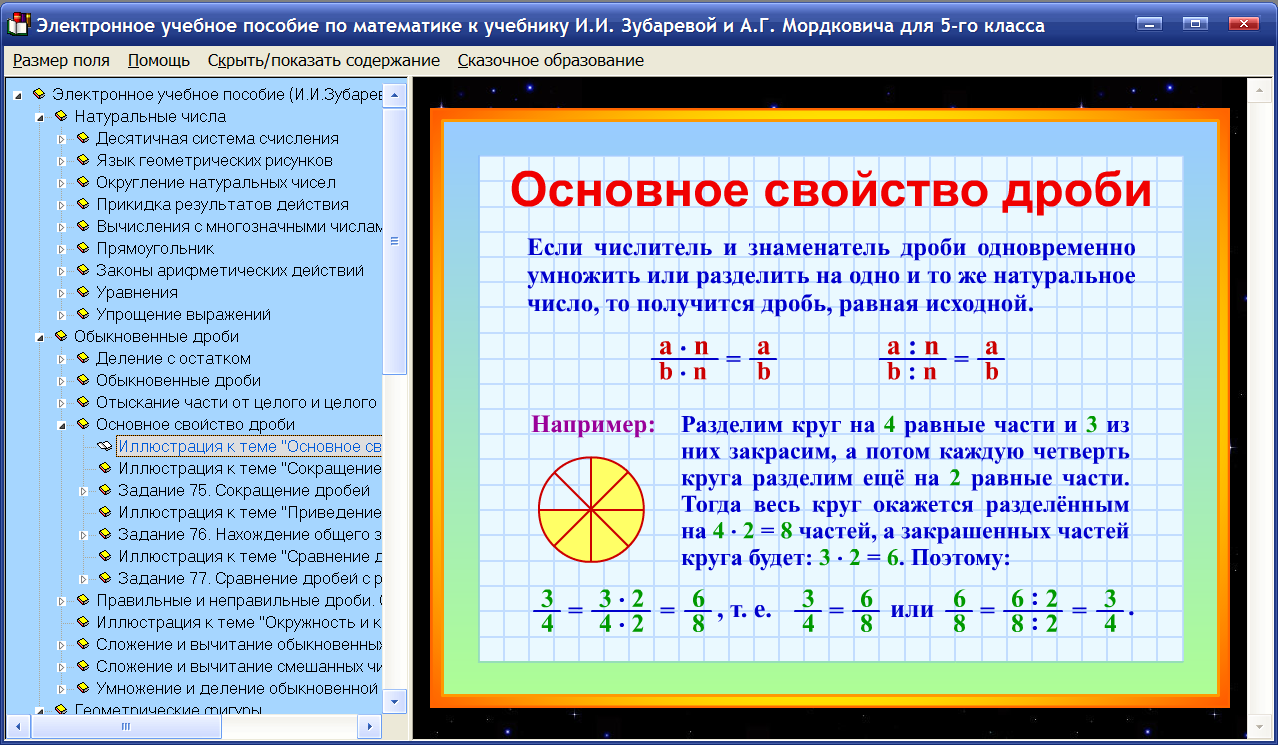 Электронное учебное пособие по математике к учебнику И.И. Зубаревой и А.Г. Мордковича для 5-го класса

Размер поля Помощь Скрыть/показать содержание Сказочное образование

Электронное учебное пособие (И.И.Зубарев
Натуральные числа
Десятичная система счисления
Язык геометрических рисунков
Округление натуральных чисел
Прикидка результатов действия
Вычисления с многозначными числам
Прямоугольник
Законы арифметических действий
Уравнения
Упрощение выражений
Обыкновенные дроби
Деление с остатком
Обыкновенные дроби
Отыскание части от целого и целого
Основное свойство дроби
Иллюстрация к теме "Основное св
Иллюстрация к теме "Сокращение
Задание 75. Сокращение дробей
Иллюстрация к теме "Приведение
Задание 76. Нахождение общего з
Иллюстрация к теме "Сравнение д
Задание 77. Сравнение дробей с р
Правильные и неправильные дроби. С
Иллюстрация к теме "Окружность и к
Сложение и вычитание обыкновенных
Сложение и вычитание смешанных чи
Умножение и деление обыкновенной
Геометрические фигуры

Основное свойство дроби

Если числитель и знаменатель дроби одновременно умножить или разделить на одно и то же натуральное число, то получится дробь, равная исходной.

$\frac{a \cdot n}{b \cdot n} = \frac{a}{b}$ $\frac{a : n}{b : n} = \frac{a}{b}$

Например: Разделим круг на 4 равные части и 3 из них закрасим, а потом каждую четверть круга разделим ещё на 2 равные части. Тогда весь круг окажется разделённым на $4 \cdot 2 = 8$ частей, а закрашенных частей круга будет: $3 \cdot 2 = 6$. Поэтому:

$\frac{3}{4} = \frac{3 \cdot 2}{4 \cdot 2} = \frac{6}{8}$, т. е. $\frac{3}{4} = \frac{6}{8}$ или $\frac{6}{8} = \frac{6 : 2}{8 : 2} = \frac{3}{4}$.